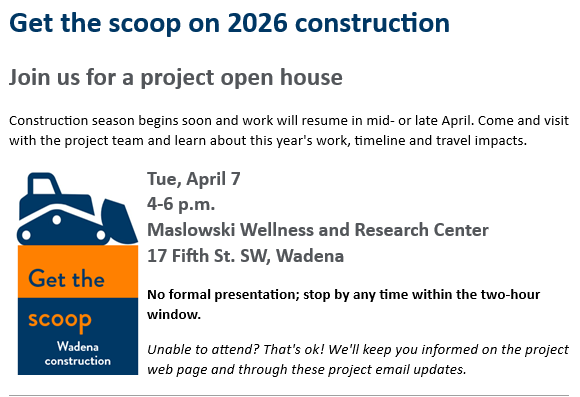 Get the scoop on 2026 construction

Join us for a project open house

Construction season begins soon and work will resume in mid- or late April. Come and visit with the project team and learn about this year's work, timeline and travel impacts.

Get the scoop
Wadena construction

Tue, April 7
4-6 p.m.
Maslowski Wellness and Research Center
17 Fifth St. SW, Wadena

No formal presentation; stop by any time within the two-hour window.

Unable to attend? That's ok! We'll keep you informed on the project web page and through these project email updates.